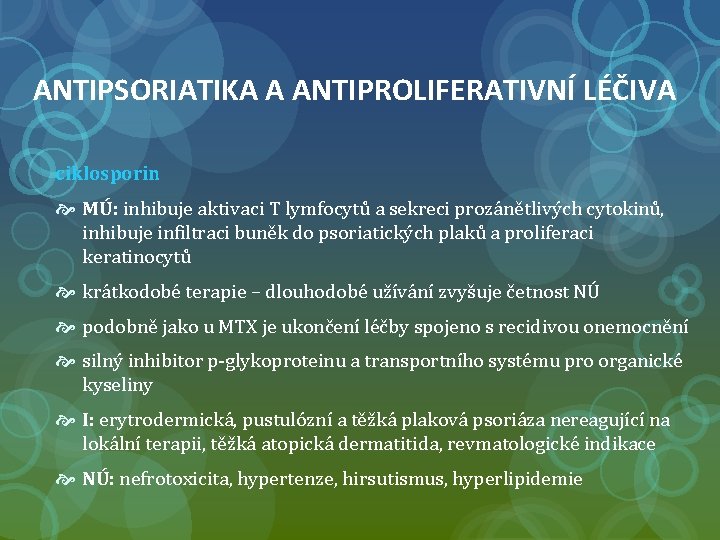 ANTIPSORIATIKA A ANTIPROLIFERATIVNÍ LÉČIVA

ciklosporin

MÚ: inhibuje aktivaci T lymfocytů a sekreci prozánětlivých cytokinů, inhibuje infiltraci buněk do psoriatických plaků a proliferaci keratinocytů

krátkodobé terapie – dlouhodobé užívání zvyšuje četnost NÚ

podobně jako u MTX je ukončení léčby spojeno s recidivou onemocnění

silný inhibitor p-glykoproteinu a transportního systému pro organické kyseliny

I: erytrodermická, pustulózní a těžká plaková psoriáza nereagující na lokální terapii, těžká atopická dermatitida, revmatologické indikace

NÚ: nefrotoxicita, hypertenze, hirsutismus, hyperlipidemie